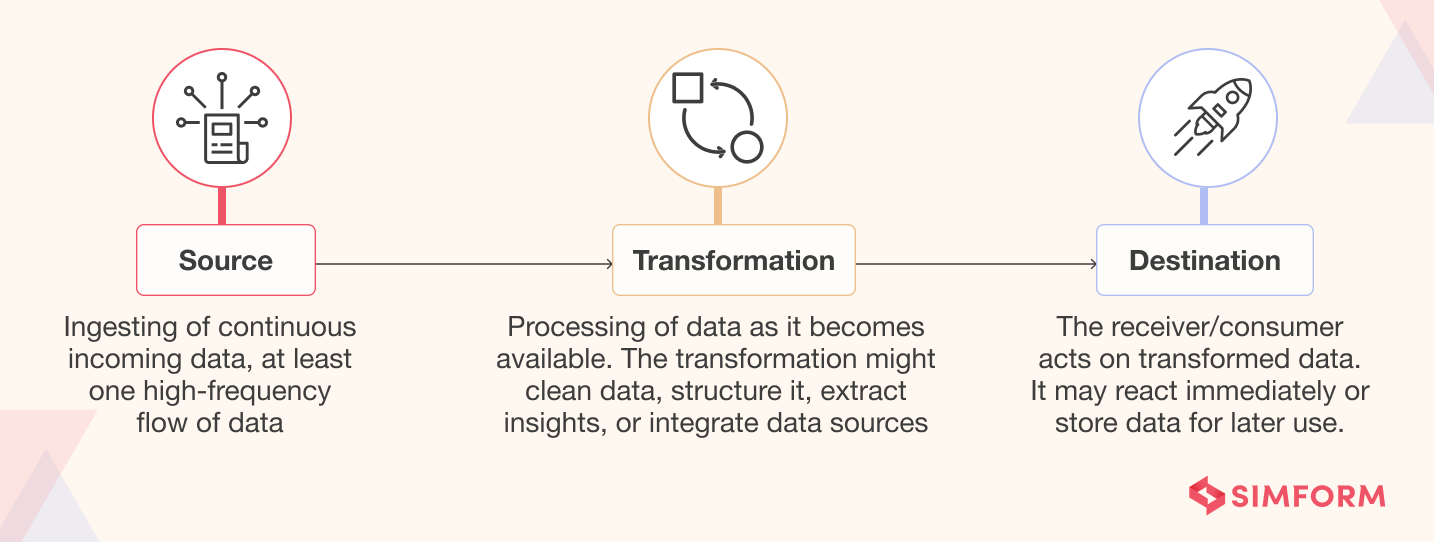 Source

Ingesting of continuous incoming data, at least one high-frequency flow of data

Transformation

Processing of data as it becomes available. The transformation might clean data, structure it, extract insights, or integrate data sources

Destination

The receiver/consumer acts on transformed data. It may react immediately or store data for later use.

SIMFORM